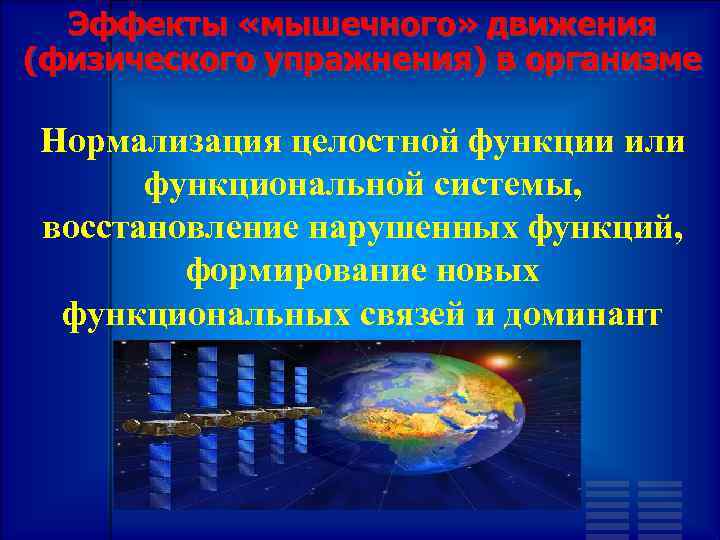 Эффекты «мышечного» движения (физического упражнения) в организме

Нормализация целостной функции или функциональной системы, восстановление нарушенных функций, формирование новых функциональных связей и доминант